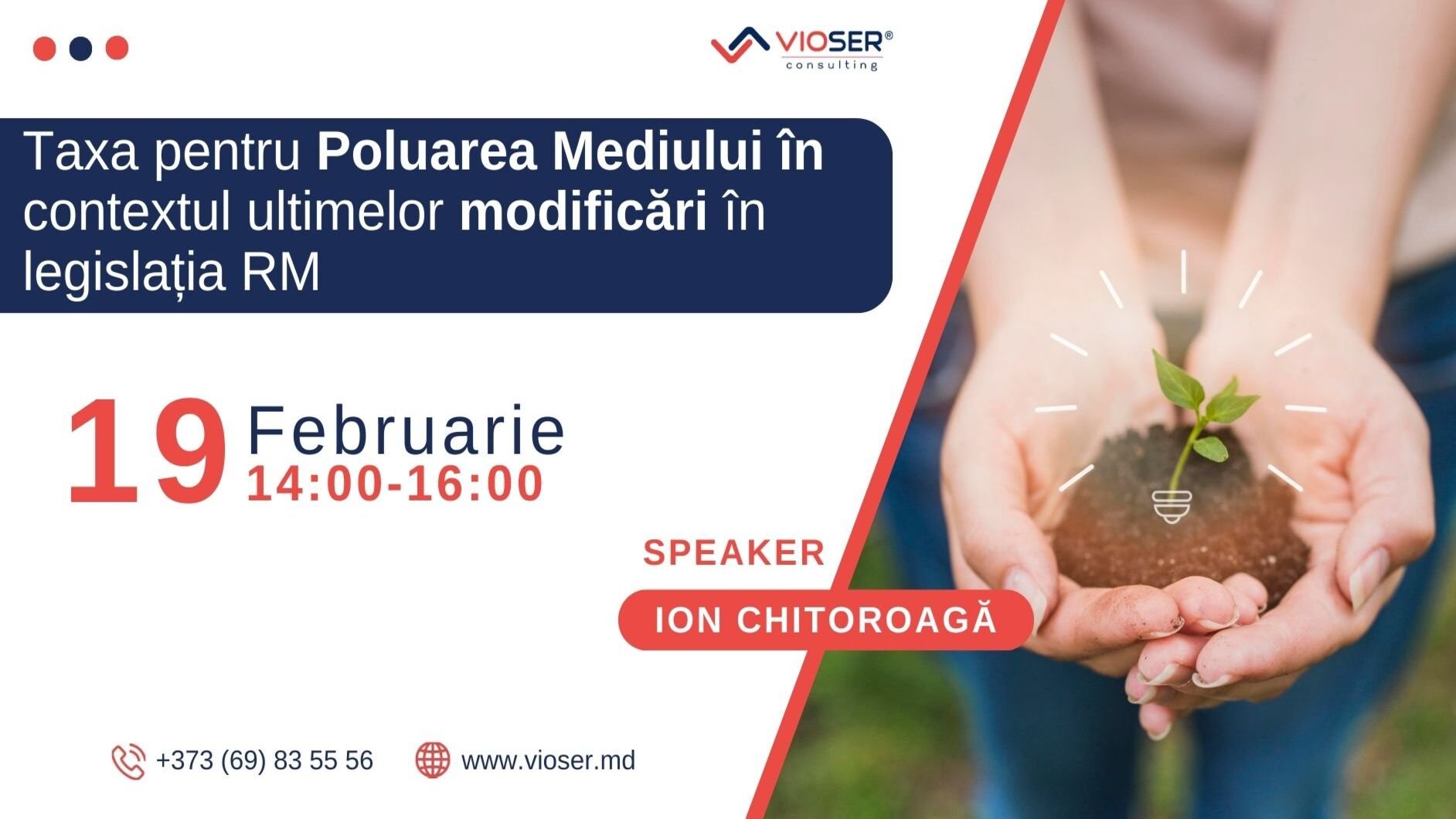 VIOSER®
consulting

Taxa pentru Poluarea Mediului în contextul ultimelor modificări în legislația RM

19 Februarie
14:00-16:00

SPEAKER

ION CHITOROAGĂ

+373 (69) 83 55 56

www.vioser.md